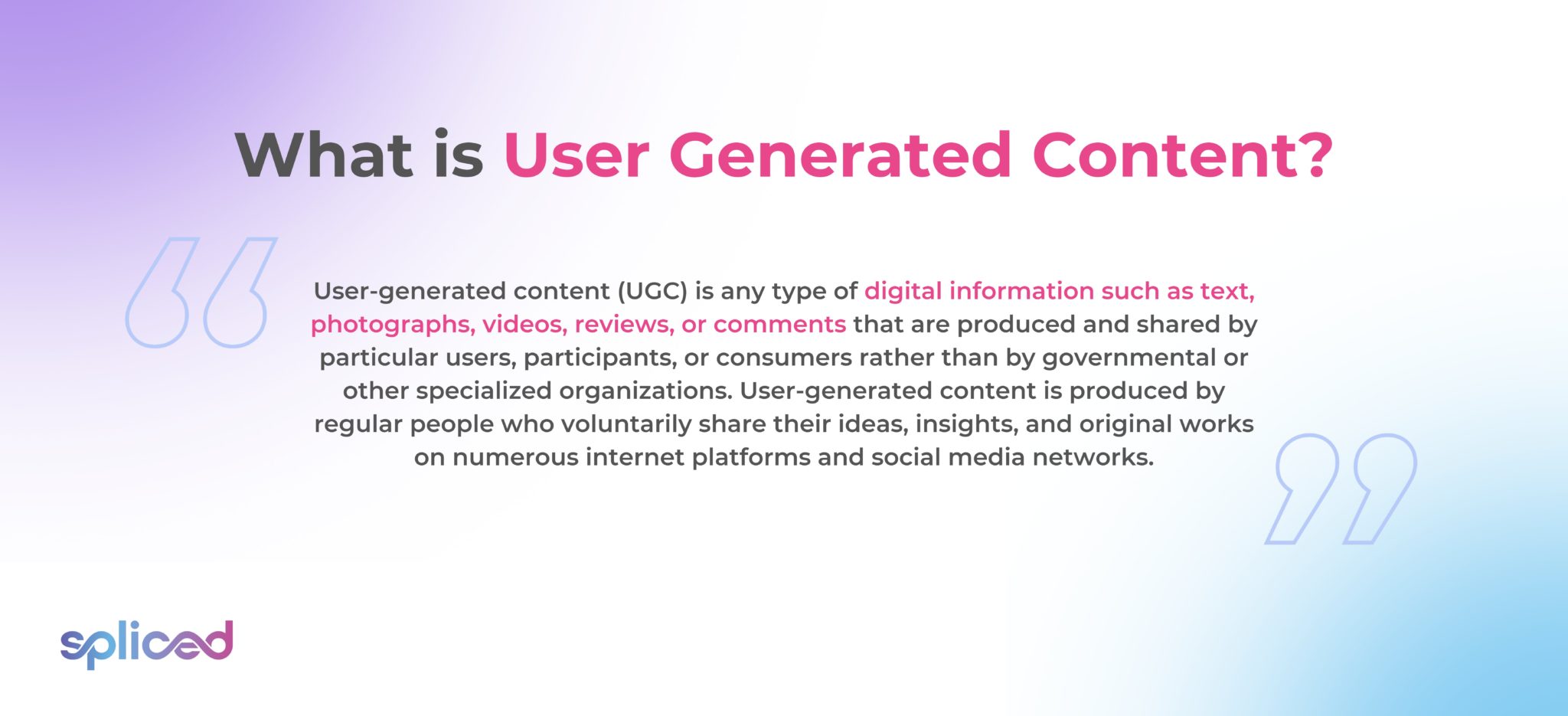 What is User Generated Content?

User-generated content (UGC) is any type of digital information such as text, photographs, videos, reviews, or comments that are produced and shared by particular users, participants, or consumers rather than by governmental or other specialized organizations. User-generated content is produced by regular people who voluntarily share their ideas, insights, and original works on numerous internet platforms and social media networks.

spliced